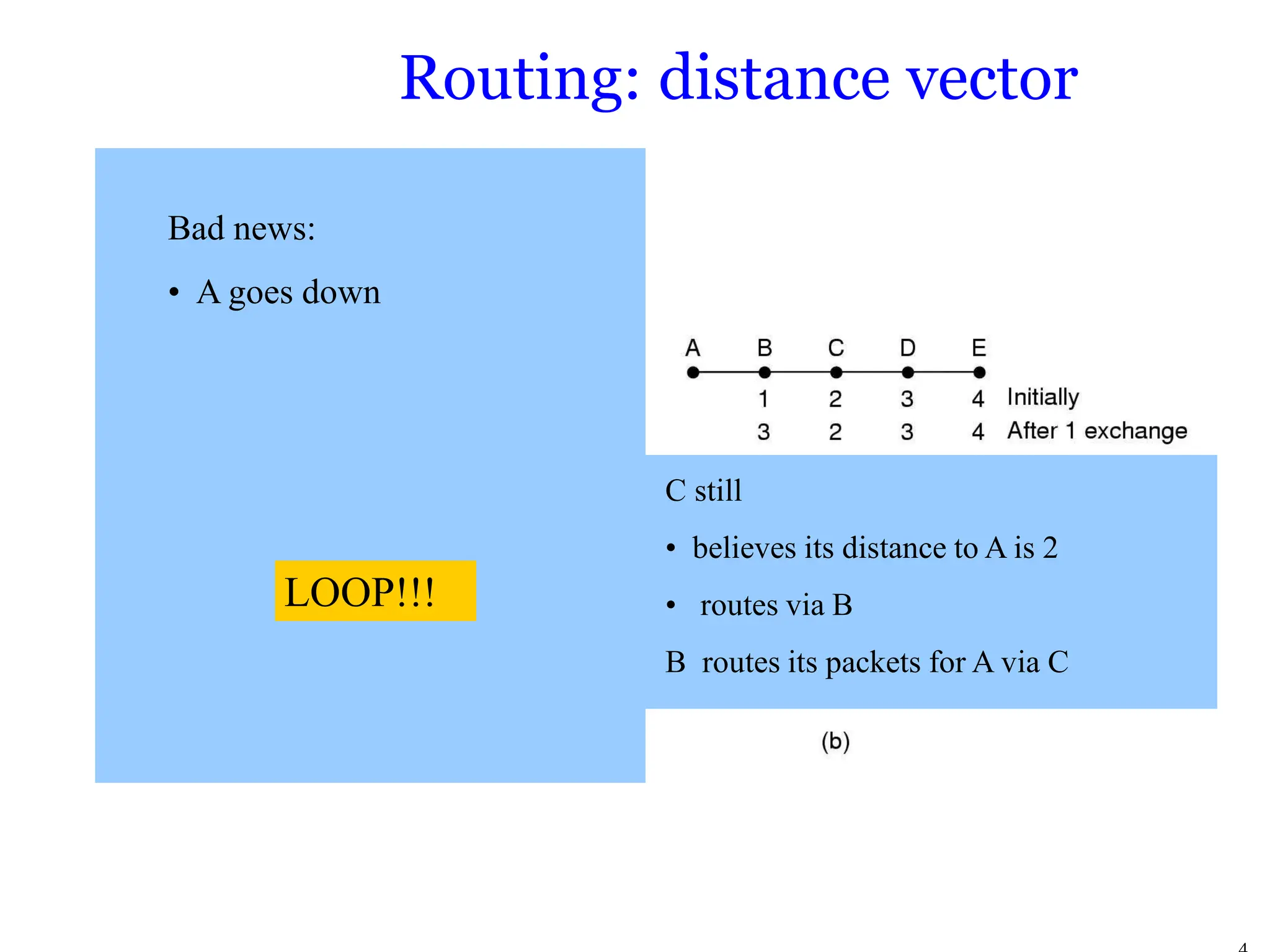 Routing: distance vector

Bad news:

• A goes down

LOOP!!!

A B C D E

1 2 3 4 Initially
3 2 3 4 After 1 exchange

C still

• believes its distance to A is 2

• routes via B

B routes its packets for A via C

(b)

4